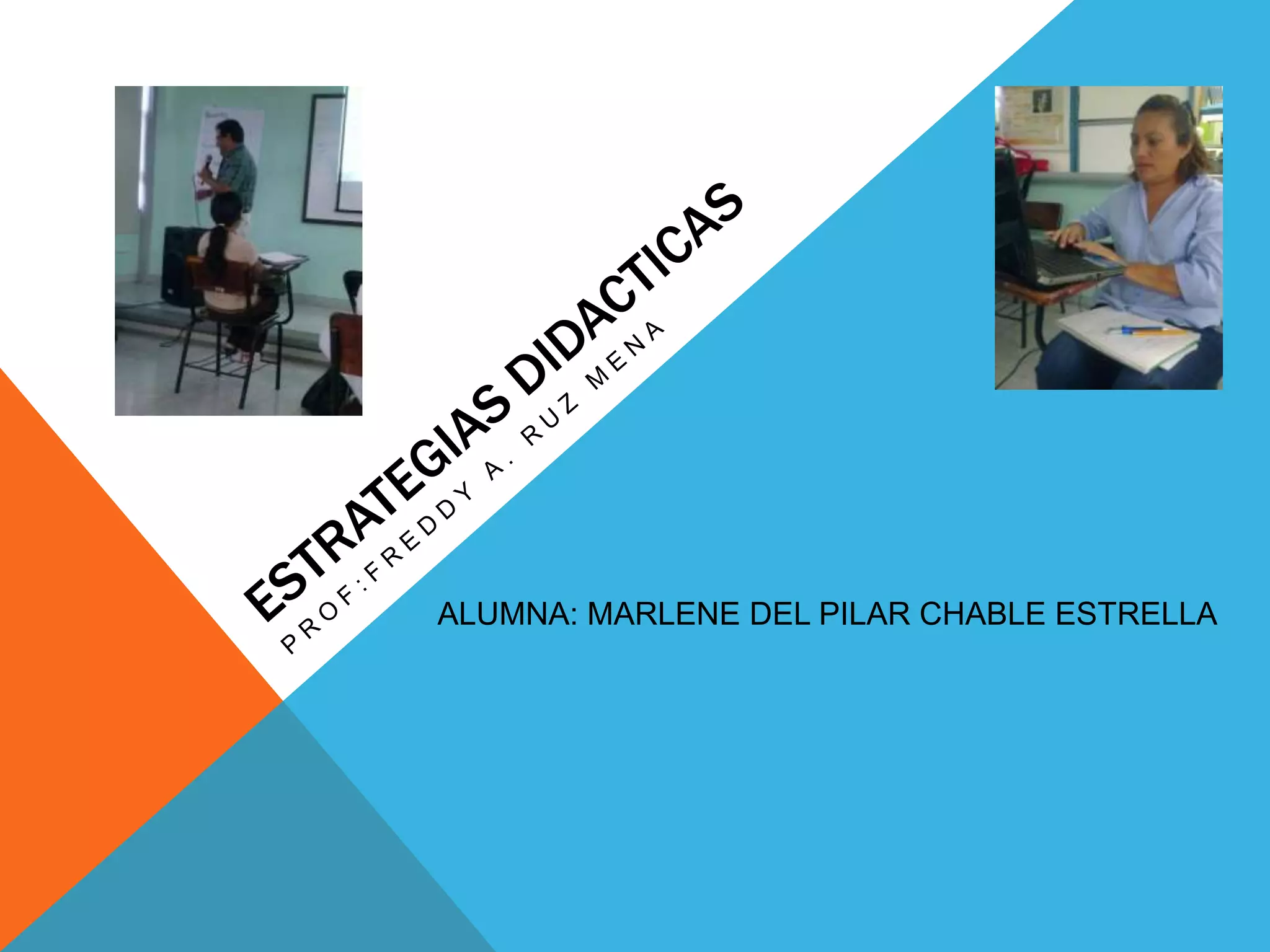 ESTRATEGIAS DIDACTICAS

PROF:FREDDY A. RUZ MENA

ALUMNA: MARLENE DEL PILAR CHABLE ESTRELLA